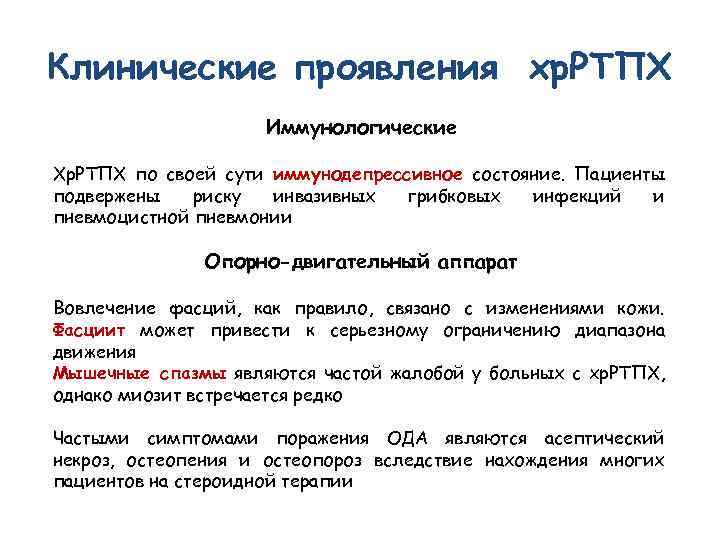 Клинические проявления хрРТПХ

Иммунологические

ХрРТПХ по своей сути иммунодепрессивное состояние. Пациенты подвержены риску инвазивных грибковых инфекций и пневмоцистной пневмонии

Опорно-двигательный аппарат

Вовлечение фасций, как правило, связано с изменениями кожи. Фасциит может привести к серьезному ограничению диапазона движения
Мышечные спазмы являются частой жалобой у больных с хрРТПХ, однако миозит встречается редко

Частыми симптомами поражения ОДА являются асептический некроз, остеопения и остеопороз вследствие нахождения многих пациентов на стероидной терапии